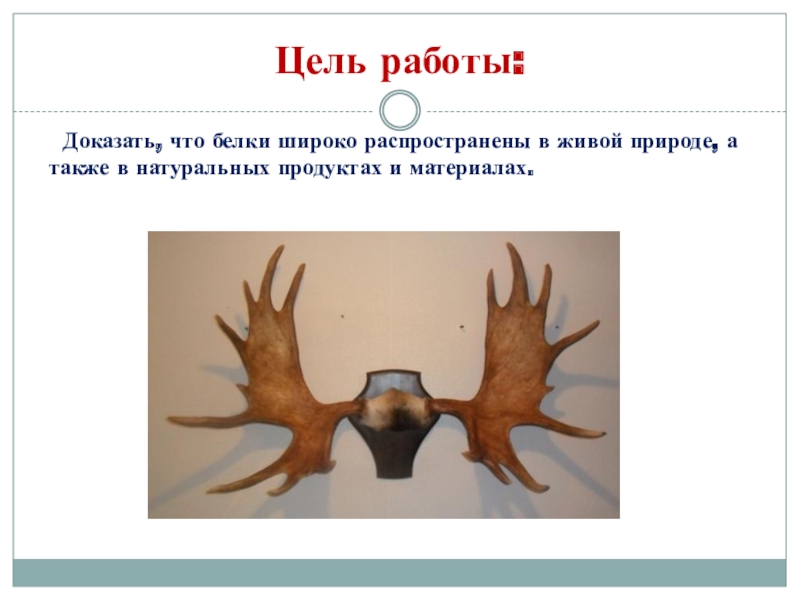 Цель работы:

Доказать, что белки широко распространены в живой природе, а также в натуральных продуктах и материалах.